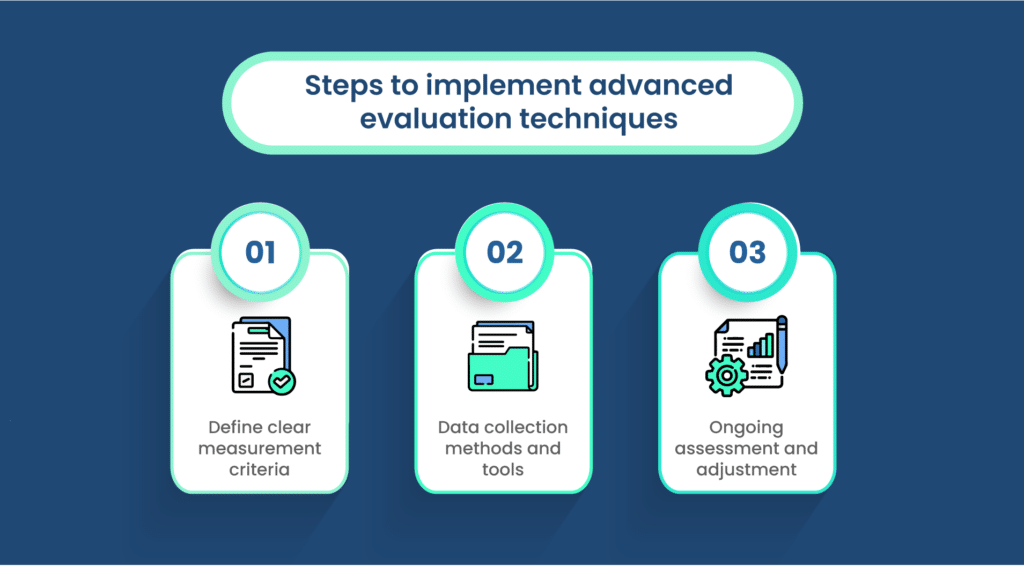 Steps to implement advanced evaluation techniques

01

Define clear measurement criteria

02

Data collection methods and tools

03

Ongoing assessment and adjustment